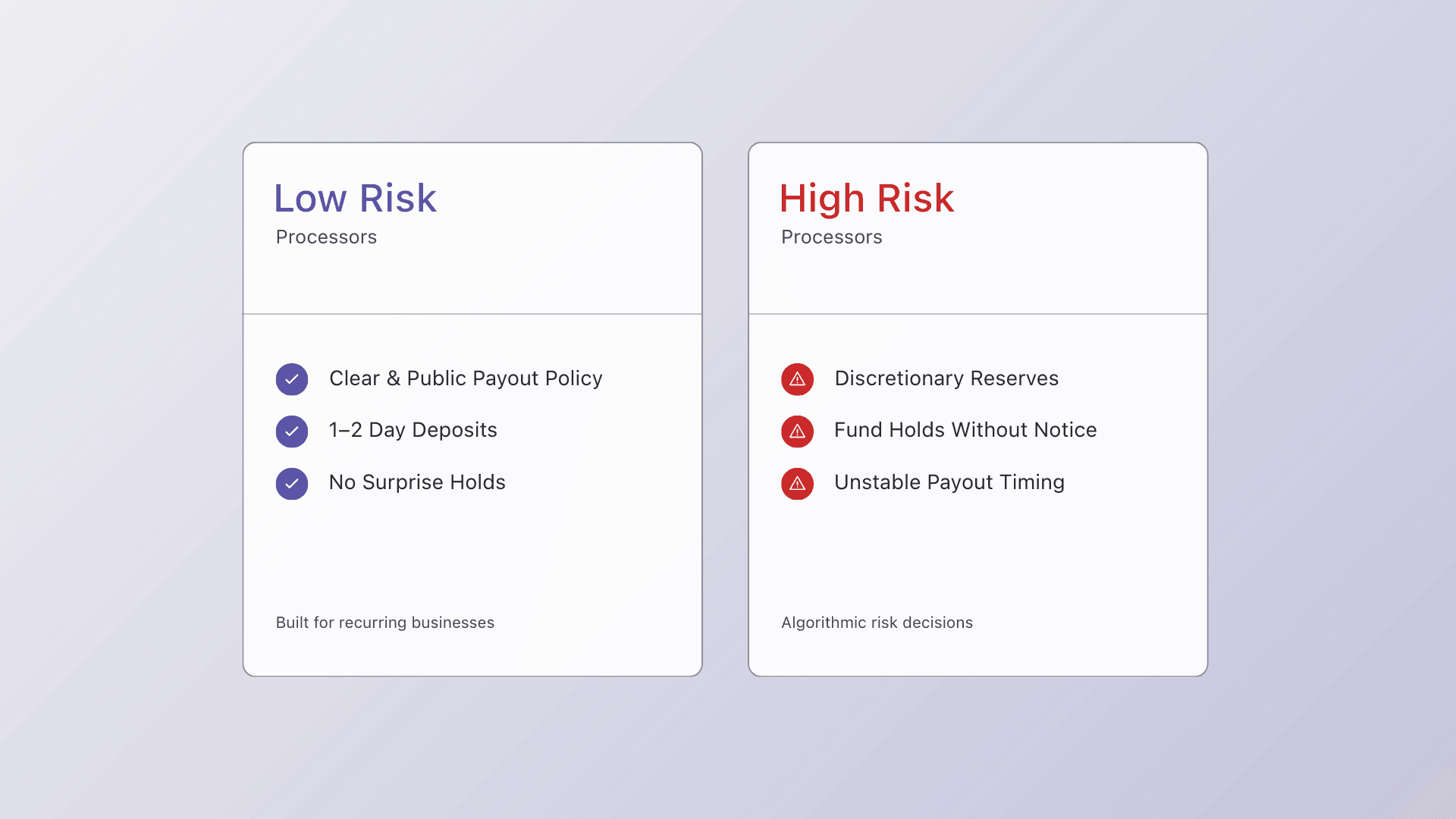 Low Risk
Processors

Clear & Public Payout Policy
1–2 Day Deposits
No Surprise Holds

Built for recurring businesses

High Risk
Processors

Discretionary Reserves
Fund Holds Without Notice
Unstable Payout Timing

Algorithmic risk decisions